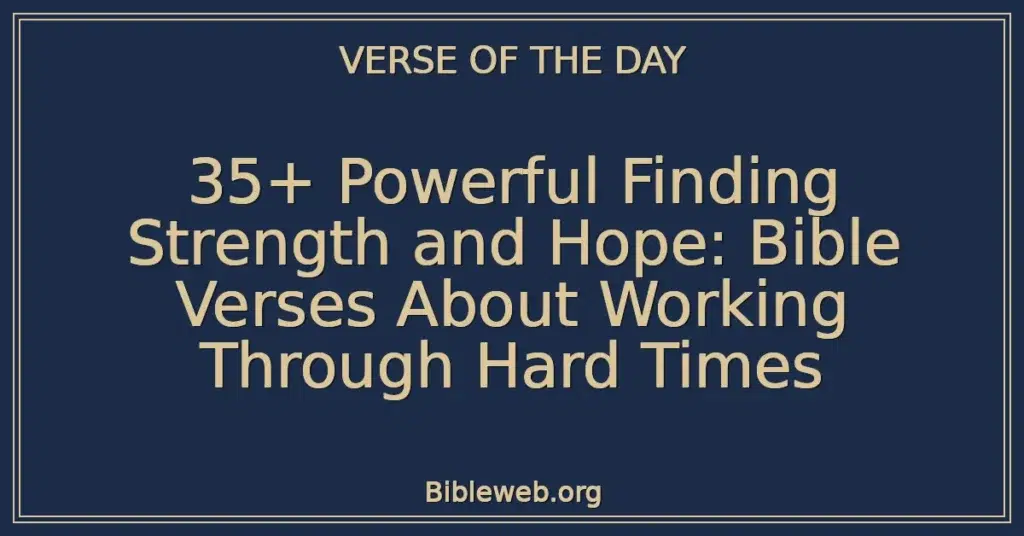 VERSE OF THE DAY

35+ Powerful Finding Strength and Hope: Bible Verses About Working Through Hard Times

Bibleweb.org